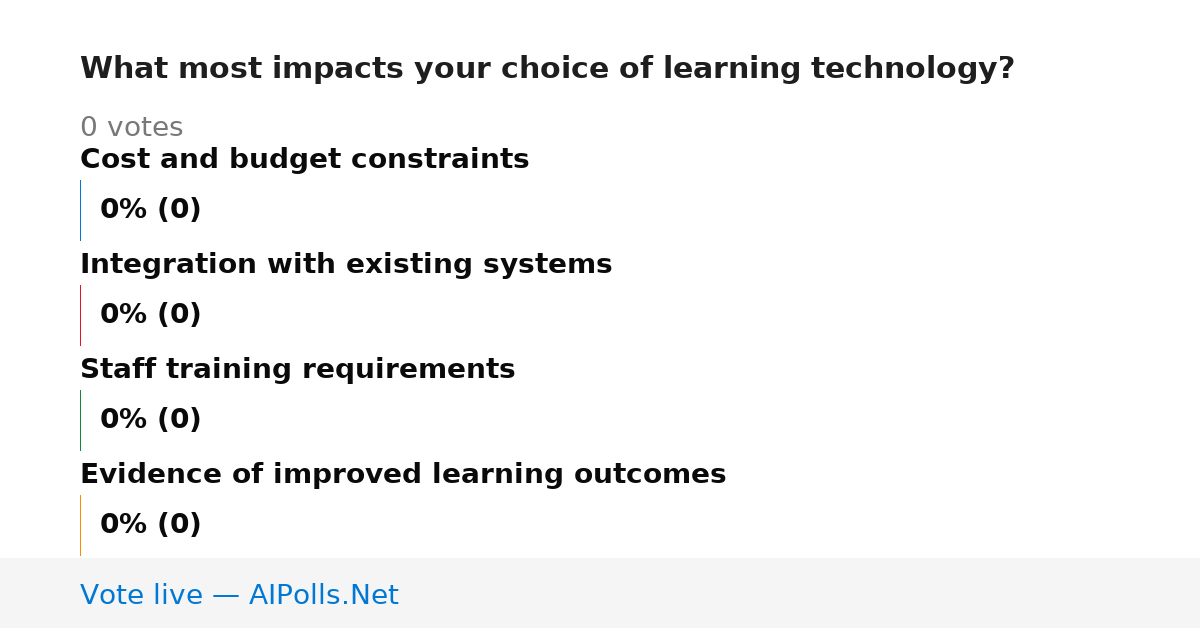 What most impacts your choice of learning technology?

0 votes

Cost and budget constraints

0% (0)

Integration with existing systems

0% (0)

Staff training requirements

0% (0)

Evidence of improved learning outcomes

0% (0)

Vote live — AIPolls.Net